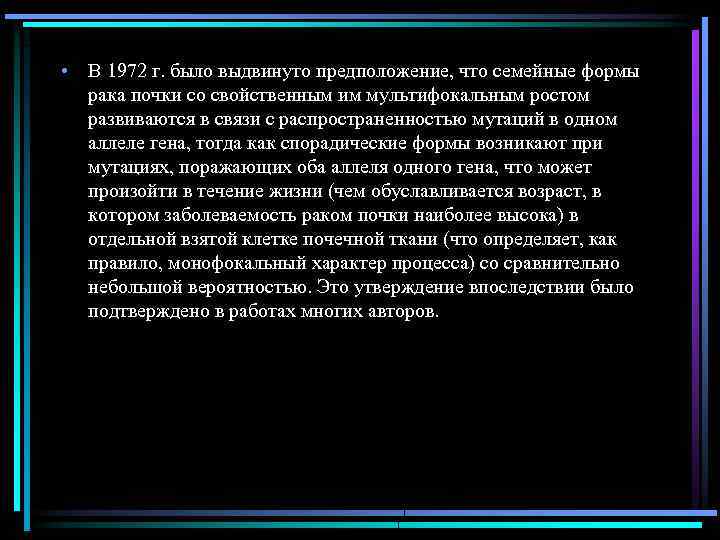 • В 1972 г. было выдвинуто предположение, что семейные формы рака почки со свойственным им мультифокальным ростом развиваются в связи с распространенностью мутаций в одном аллеле гена, тогда как спорадические формы возникают при мутациях, поражающих оба аллеля одного гена, что может произойти в течение жизни (чем обуславливается возраст, в котором заболеваемость раком почки наиболее высока) в отдельной взятой клетке почечной ткани (что определяет, как правило, монофокальный характер процесса) со сравнительно небольшой вероятностью. Это утверждение впоследствии было подтверждено в работах многих авторов.